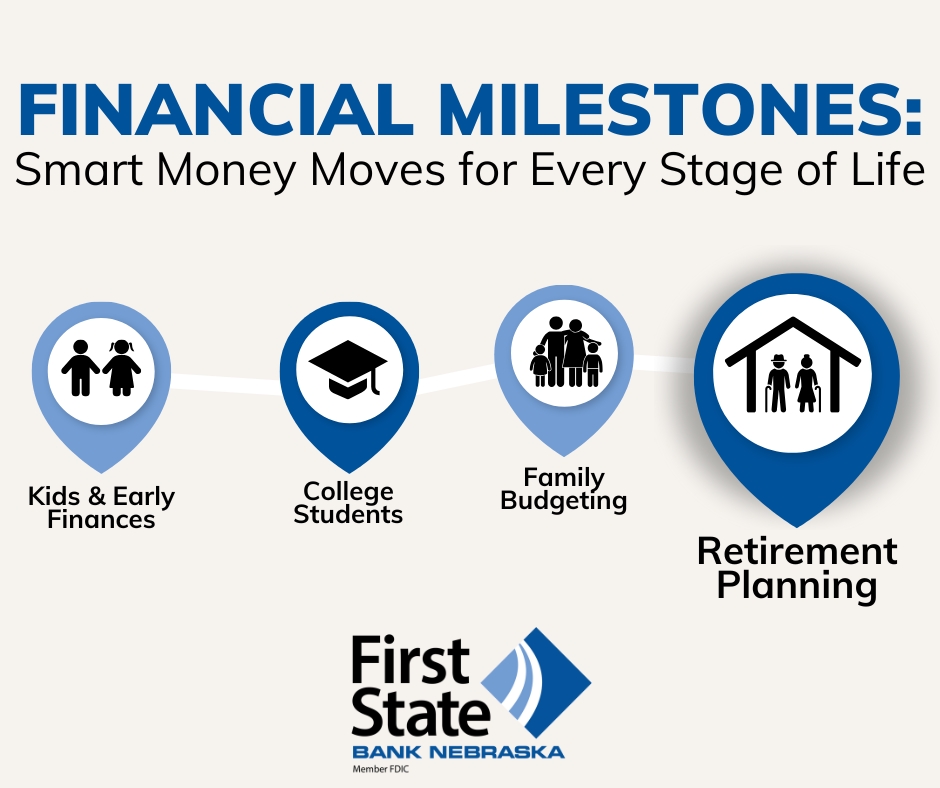 FINANCIAL MILESTONES:
Smart Money Moves for Every Stage of Life

Kids & Early Finances

College Students

Family Budgeting

Retirement Planning

First State
BANK NEBRASKA
Member FDIC